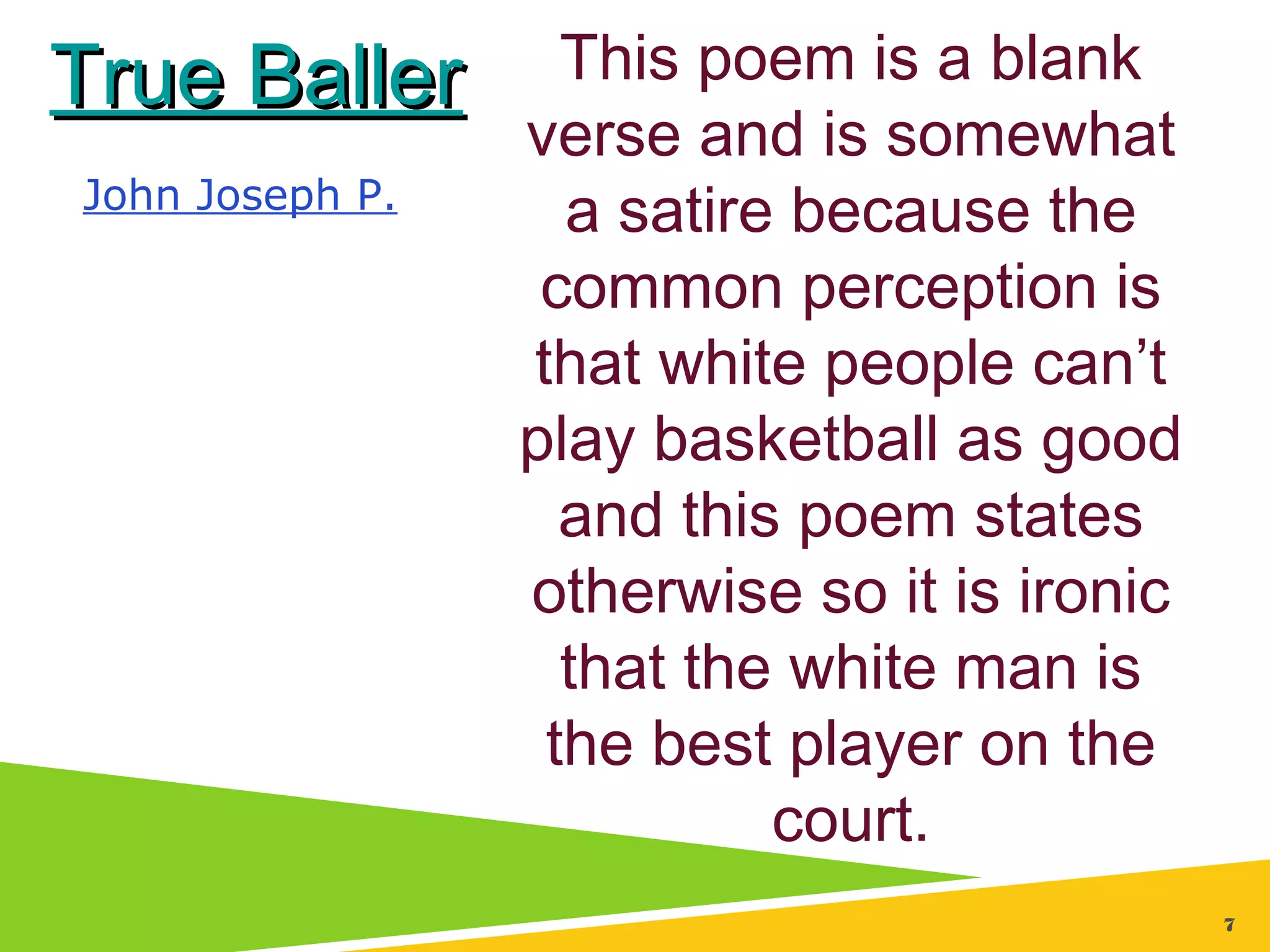 True Baller

John Joseph P.

This poem is a blank verse and is somewhat a satire because the common perception is that white people can’t play basketball as good and this poem states otherwise so it is ironic that the white man is the best player on the court.

7